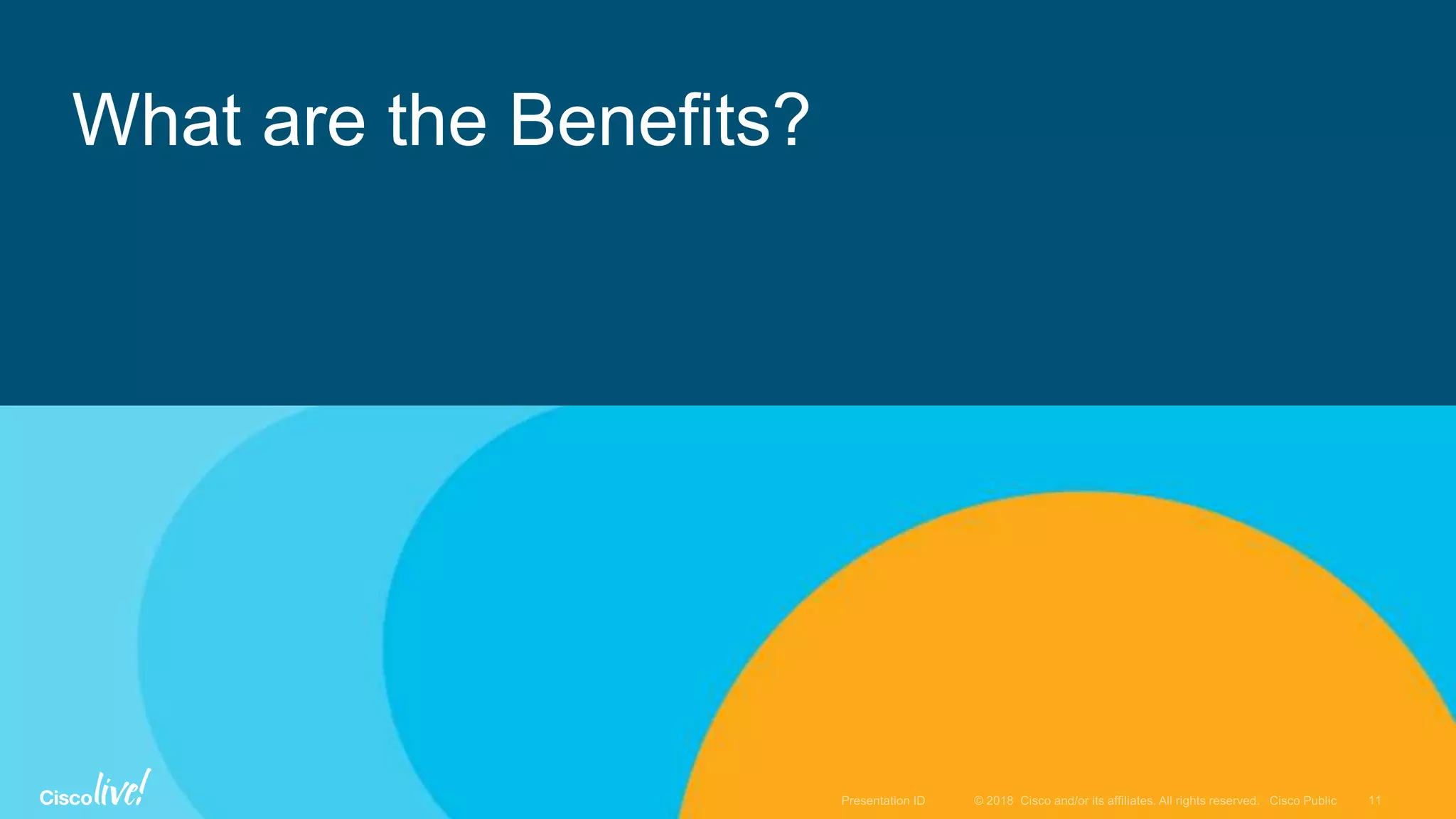 What are the Benefits?

Cisco live!

Presentation ID © 2018 Cisco and/or its affiliates. All rights reserved. Cisco Public 11